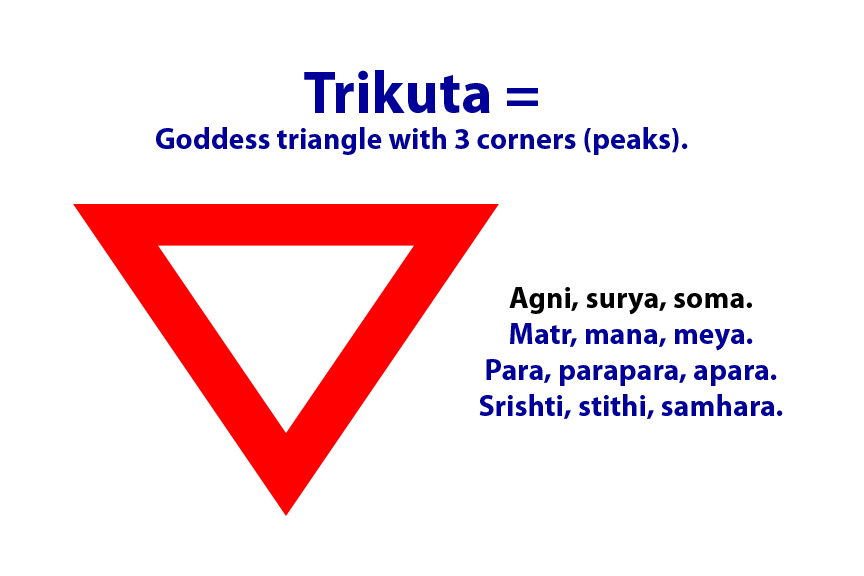 Trikuta =
Goddess triangle with 3 corners (peaks).

Agni, surya, soma.
Matr, mana, meya.
Para, parapara, apara.
Srishti, stithi, samhara.